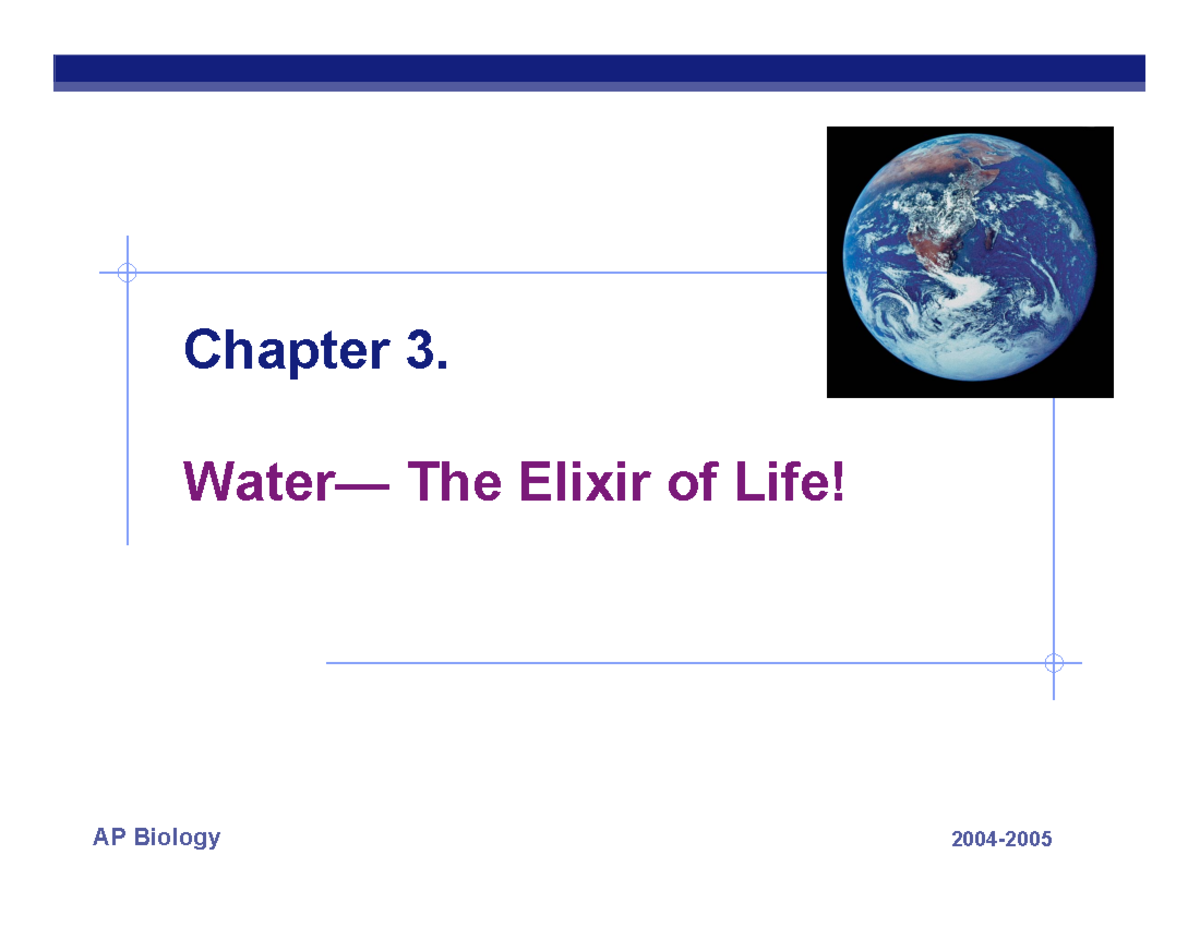 Chapter 3.

Water— The Elixir of Life!

AP Biology

2004-2005